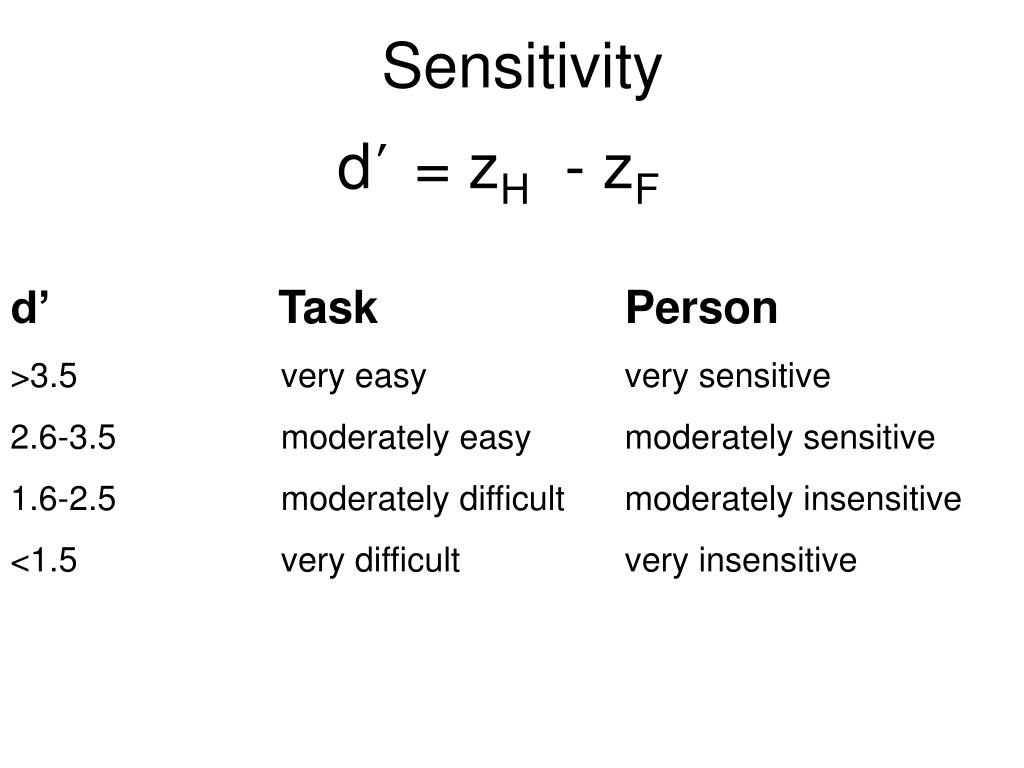 Sensitivity

$d' = z_H - z_F$

| d’ | Task | Person |
|---|---|---|
| >3.5 | very easy | very sensitive |
| 2.6-3.5 | moderately easy | moderately sensitive |
| 1.6-2.5 | moderately difficult | moderately insensitive |
| <1.5 | very difficult | very insensitive |